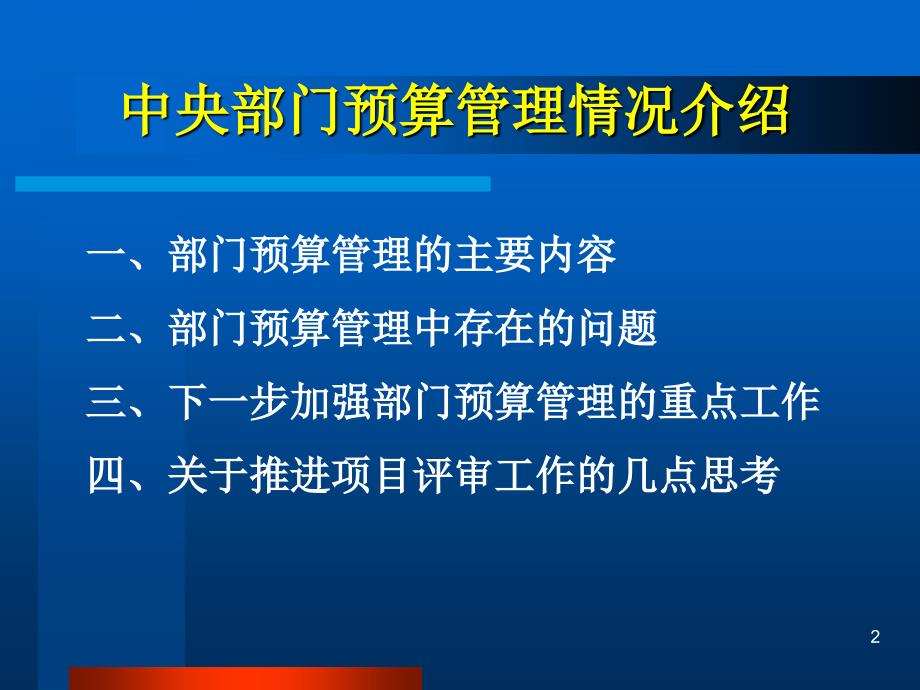 中央部门预算管理情况介绍

一、部门预算管理的主要内容

二、部门预算管理中存在的问题

三、下一步加强部门预算管理的重点工作

四、关于推进项目评审工作的几点思考

2